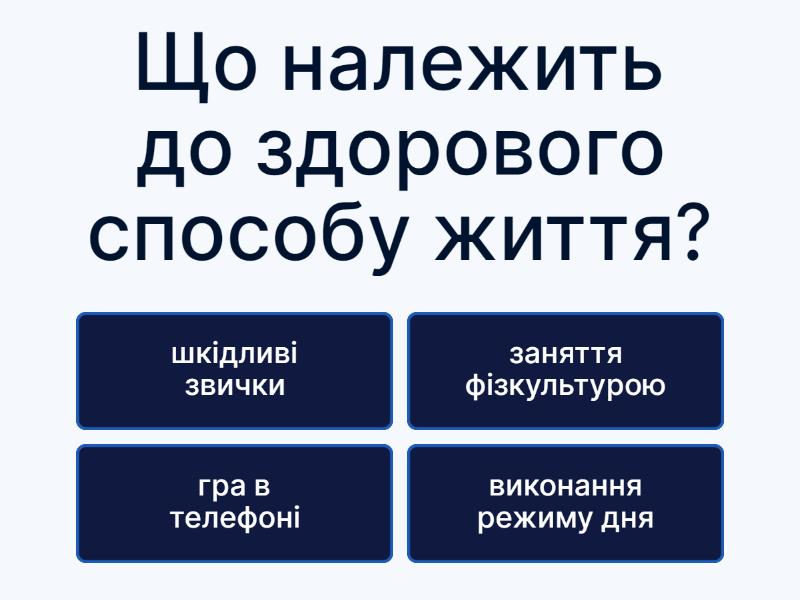 Що належить до здорового способу життя?

шкідливі звички

заняття фізкультурою

гра в телефоні

виконання режиму дня